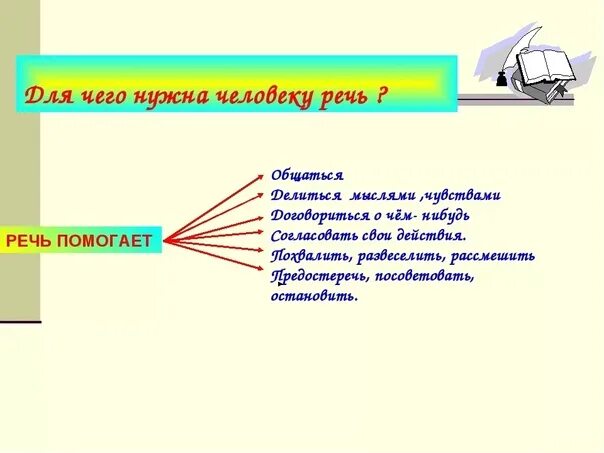 Для чего нужна человеку речь ?

РЕЧЬ ПОМОГАЕТ

Общаться
Делиться мыслями ,чувствами
Договориться о чём- нибудь
Согласовать свои действия.
Похвалить, развеселить, рассмешить
Предостеречь, посоветовать, остановить.